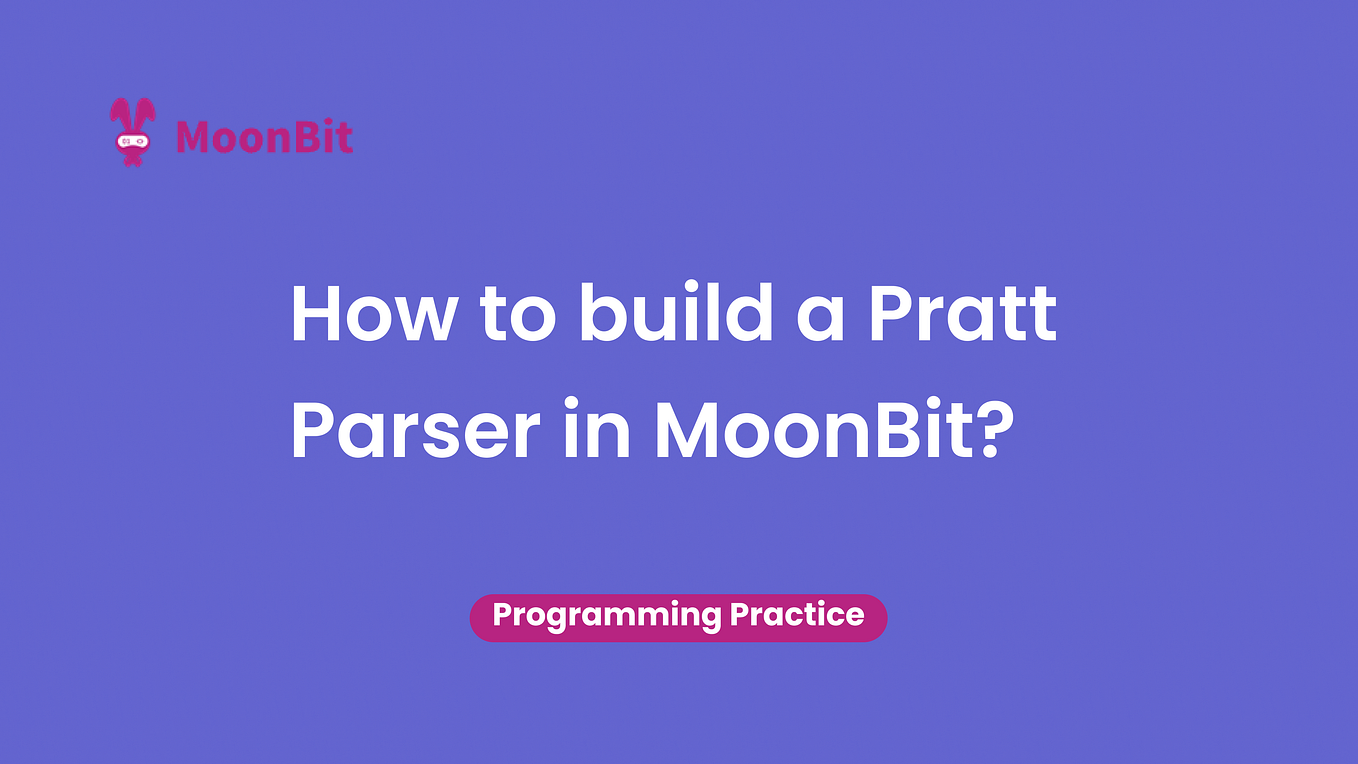 MoonBit

How to build a Pratt Parser in MoonBit?

Programming Practice